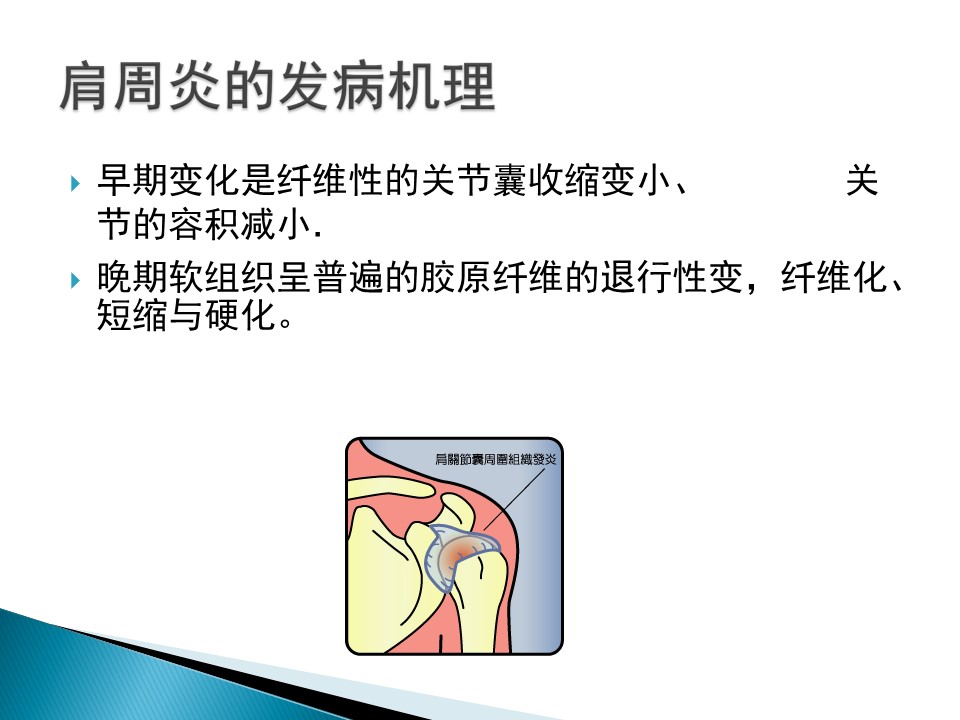 肩周炎的发病机理

早期变化是纤维性的关节囊收缩变小、　　　关节的容积减小.

晚期软组织呈普遍的胶原纤维的退行性变，纤维化、短缩与硬化。

肩關節囊周圍組織發炎